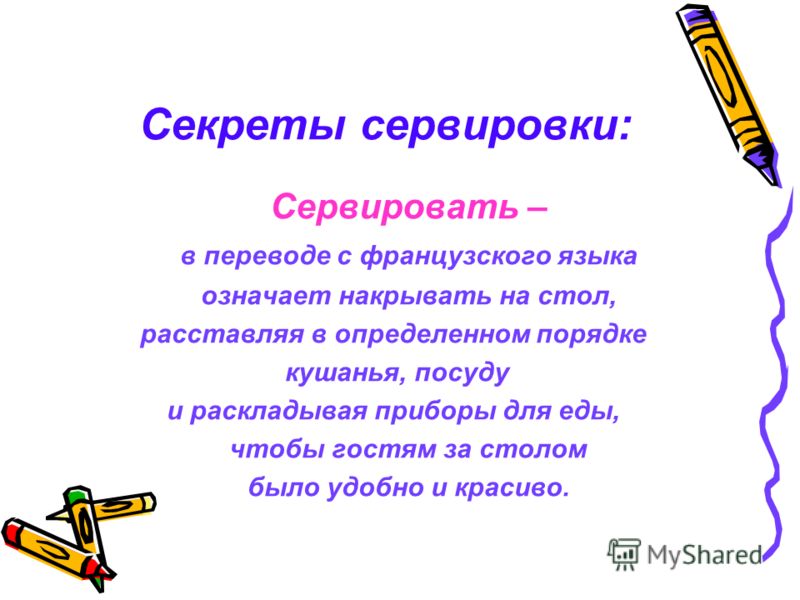 Секреты сервировки:

Сервировать –

в переводе с французского языка означает накрывать на стол, расставляя в определенном порядке кушанья, посуду и раскладывая приборы для еды, чтобы гостям за столом было удобно и красиво.

MyShared